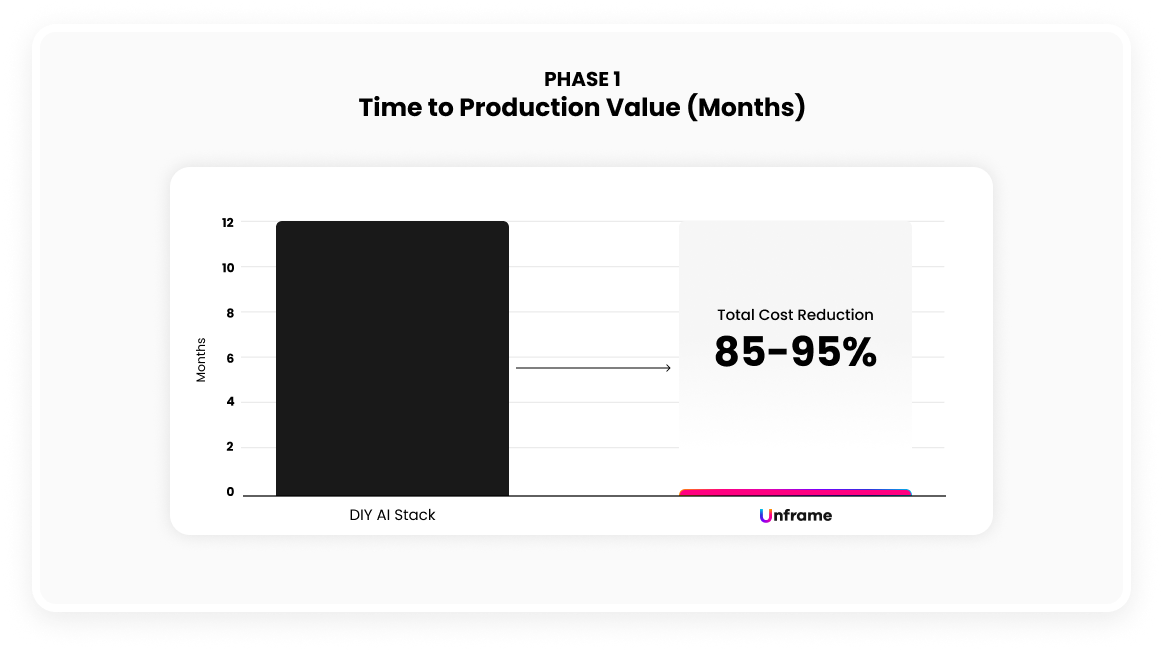 PHASE 1
Time to Production Value (Months)

12
10
8
6
4
2
0

Months

Total Cost Reduction
85-95%

DIY AI Stack
Unframe